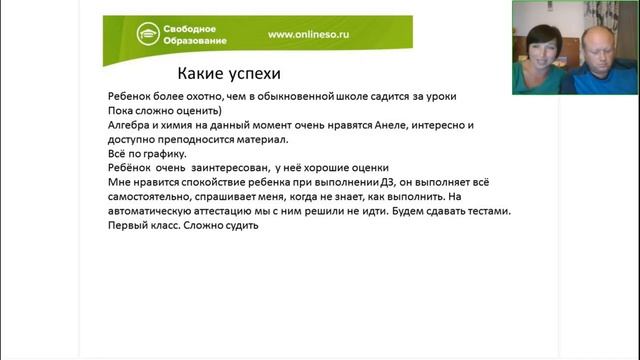 Свободное Образование

www.onlineso.ru

Какие успехи

Ребенок более охотно, чем в обыкновенной школе садится за уроки
Пока сложно оценить)
Алгебра и химия на данный момент очень нравятся Анеле, интересно и доступно преподносится материал.
Всё по графику.
Ребёнок очень заинтересован, у неё хорошие оценки
Мне нравится спокойствие ребенка при выполнении ДЗ, он выполняет всё самостоятельно, спрашивает меня, когда не знает, как выполнить. На автоматическую аттестацию мы с ним решили не идти. Будем сдавать тестами.
Первый класс. Сложно судить